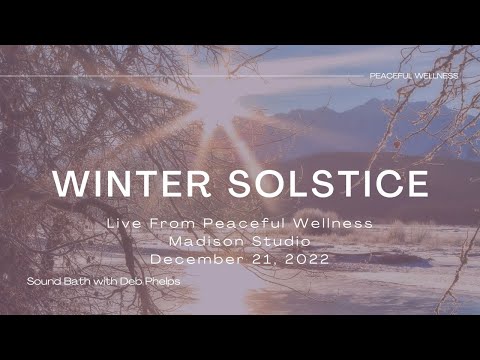 PEACEFUL WELLNESS

WINTER SOLSTICE

Live From Peaceful Wellness
Madison Studio
December 21, 2022

Sound Bath with Deb Phelps